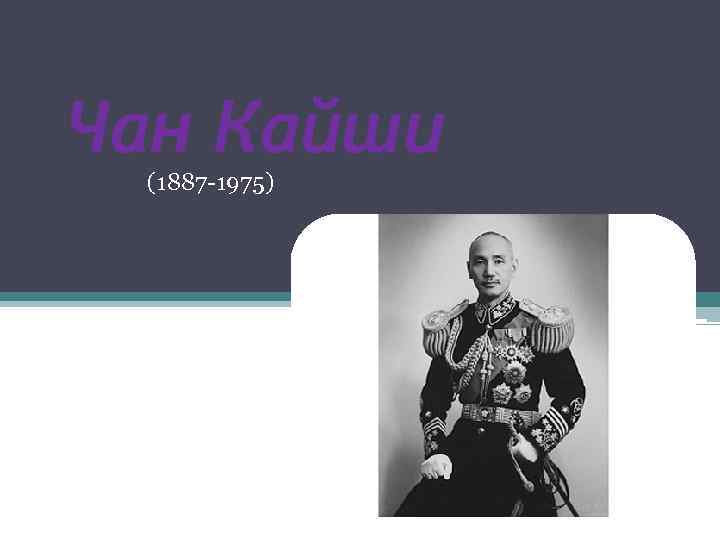 Чан Кайши
(1887-1975)